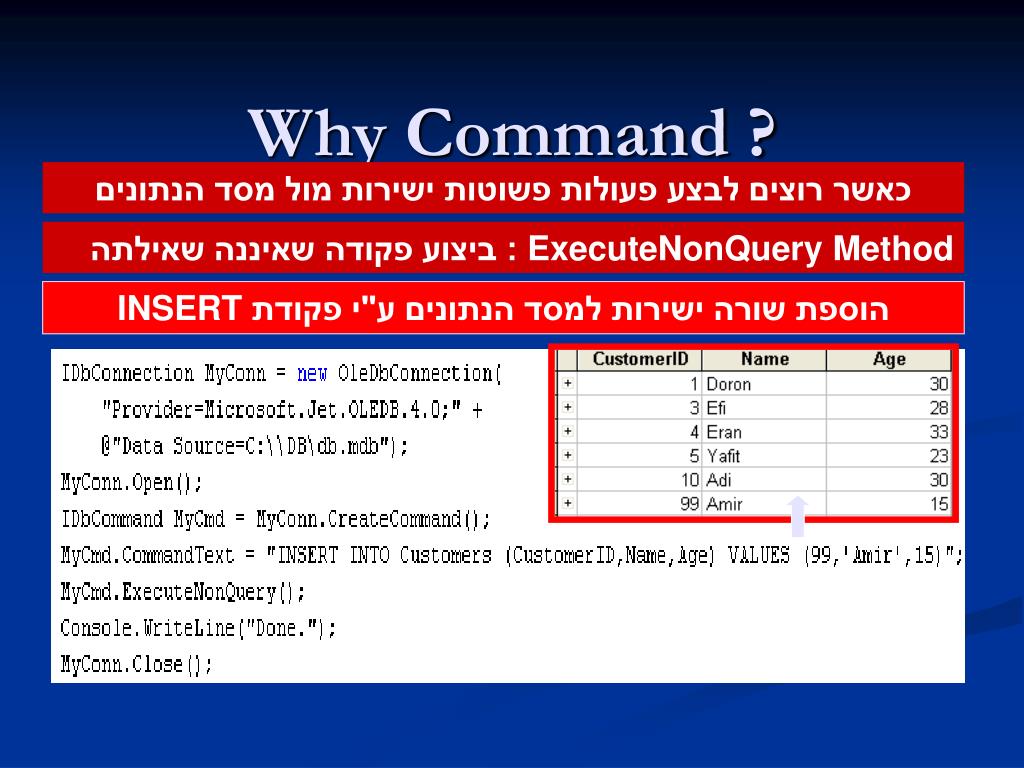 Why Command ?

כאשר רוצים לבצע פעולות פשוטות ישירות מול מסד הנתונים

ExecuteNonQuery Method : ביצוע פקודה שאיננה שאילתה

הוספת שורה ישירות למסד הנתונים ע"י פקודת INSERT

IDbConnection MyConn = new OleDbConnection(
"Provider=Microsoft.Jet.OLEDB.4.0;" +
@"Data Source=C:\\DB\db.mdb");
MyConn.Open();
IDbCommand MyCmd = MyConn.CreateCommand();
MyCmd.CommandText = "INSERT INTO Customers (CustomerID,Name,Age) VALUES (99,'Amir',15)";
MyCmd.ExecuteNonQuery();
Console.WriteLine("Done.");
MyConn.Close();

| | CustomerID | Name | Age |
|---|---|---|---|
| + | 1 | Doron | 30 |
| + | 3 | Efi | 28 |
| + | 4 | Eran | 33 |
| + | 5 | Yafit | 23 |
| + | 10 | Adi | 30 |
| + | 99 | Amir | 15 |